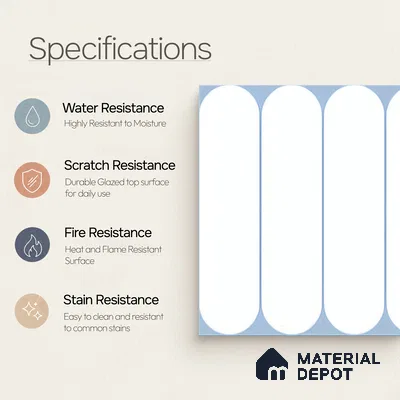 Specifications

Water Resistance
Highly Resistant to Moisture

Scratch Resistance
Durable Glazed top surface for daily use

Fire Resistance
Heat and Flame Resistant Surface

Stain Resistance
Easy to clean and resistant to common stains

MATERIAL DEPOT